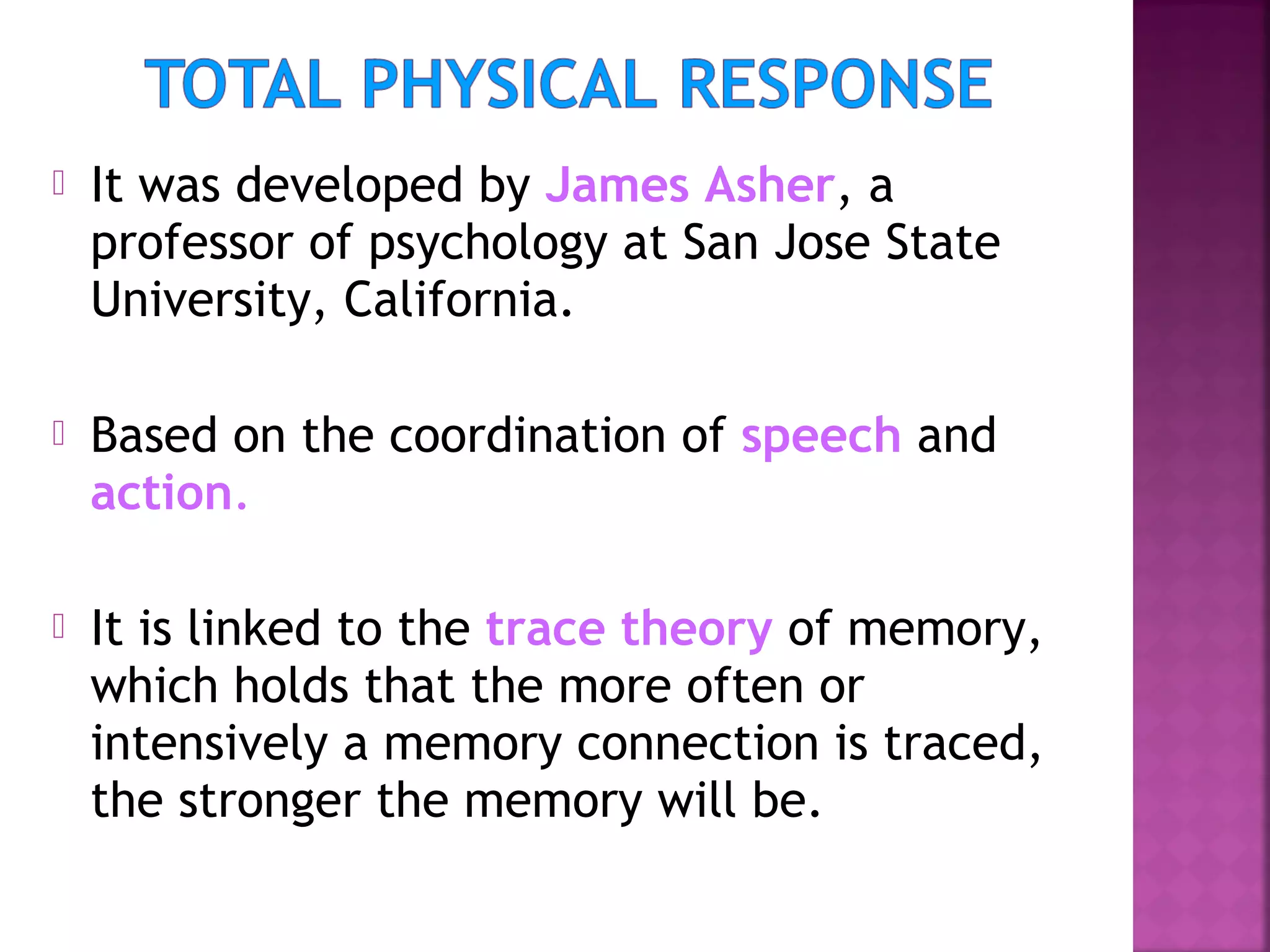 TOTAL PHYSICAL RESPONSE

It was developed by James Asher, a professor of psychology at San Jose State University, California.

Based on the coordination of speech and action.

It is linked to the trace theory of memory, which holds that the more often or intensively a memory connection is traced, the stronger the memory will be.